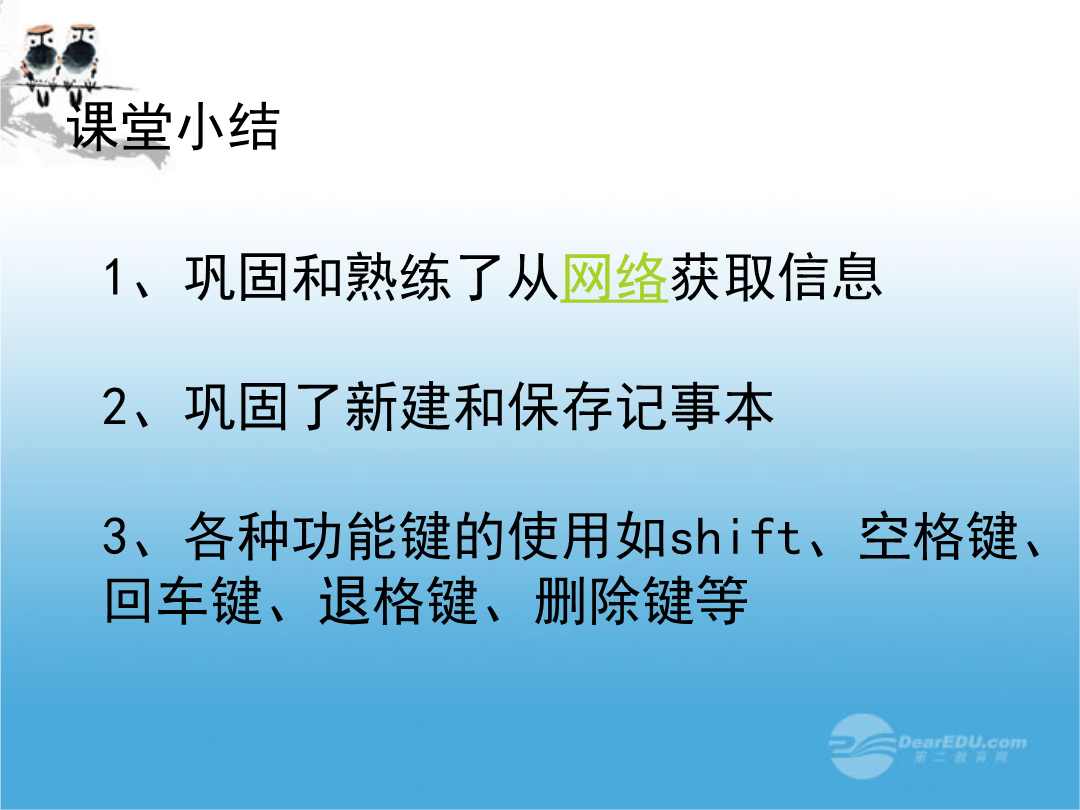 课堂小结

1、巩固和熟练了从网络获取信息

2、巩固了新建和保存记事本

3、各种功能键的使用如shift、空格键、回车键、退格键、删除键等

DearEDU.com
第二教育网